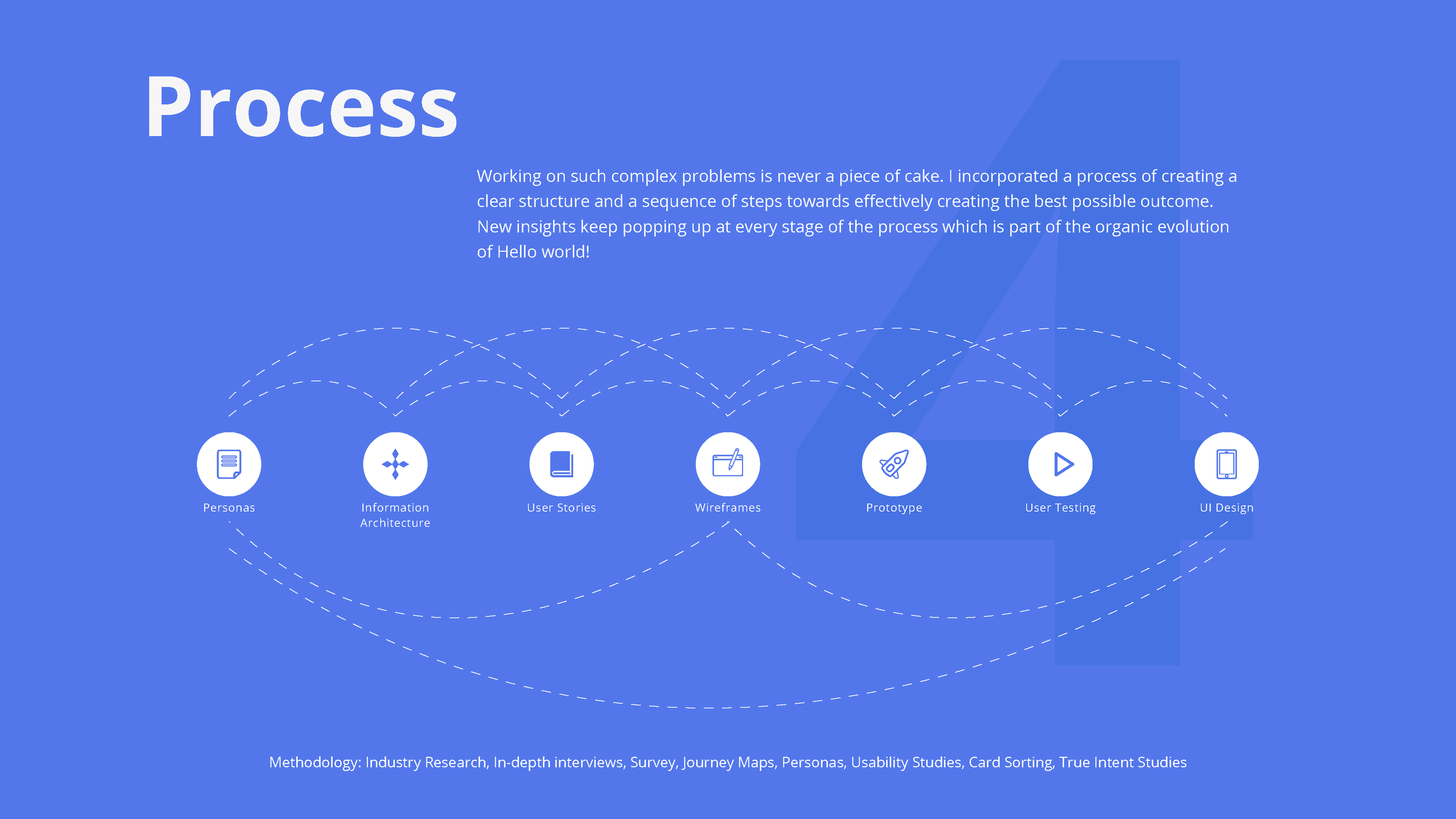 Process

4

Working on such complex problems is never a piece of cake. I incorporated a process of creating a clear structure and a sequence of steps towards effectively creating the best possible outcome. New insights keep popping up at every stage of the process which is part of the organic evolution of Hello world!

Personas

Information Architecture

User Stories

Wireframes

Prototype

User Testing

UI Design

Methodology: Industry Research, In-depth interviews, Survey, Journey Maps, Personas, Usability Studies, Card Sorting, True Intent Studies